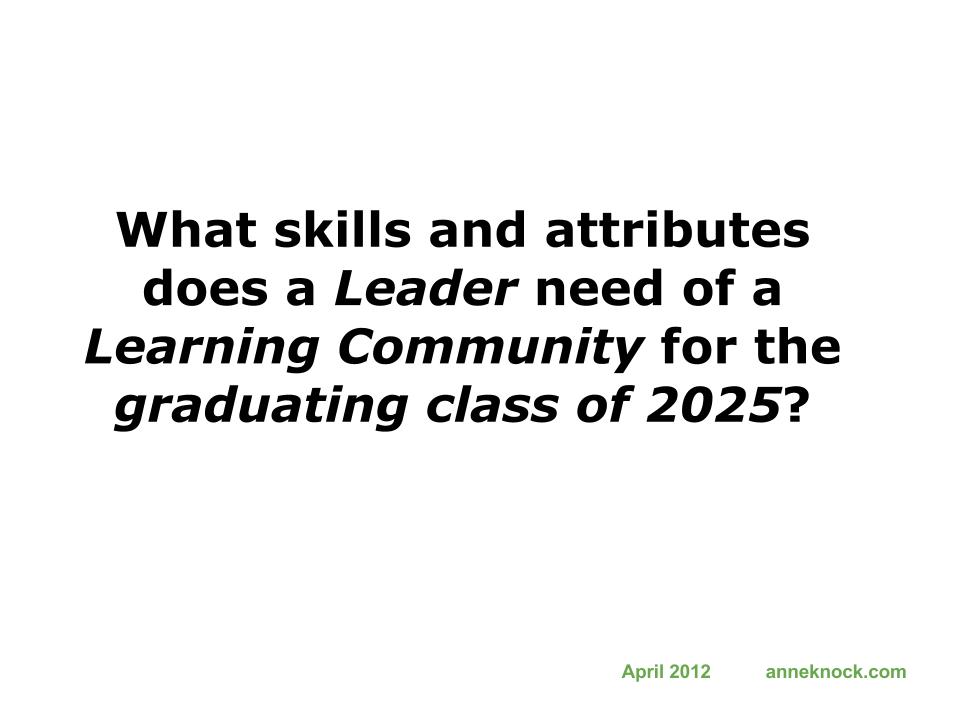 What skills and attributes does a Leader need of a Learning Community for the graduating class of 2025?

April 2012 anneknock.com